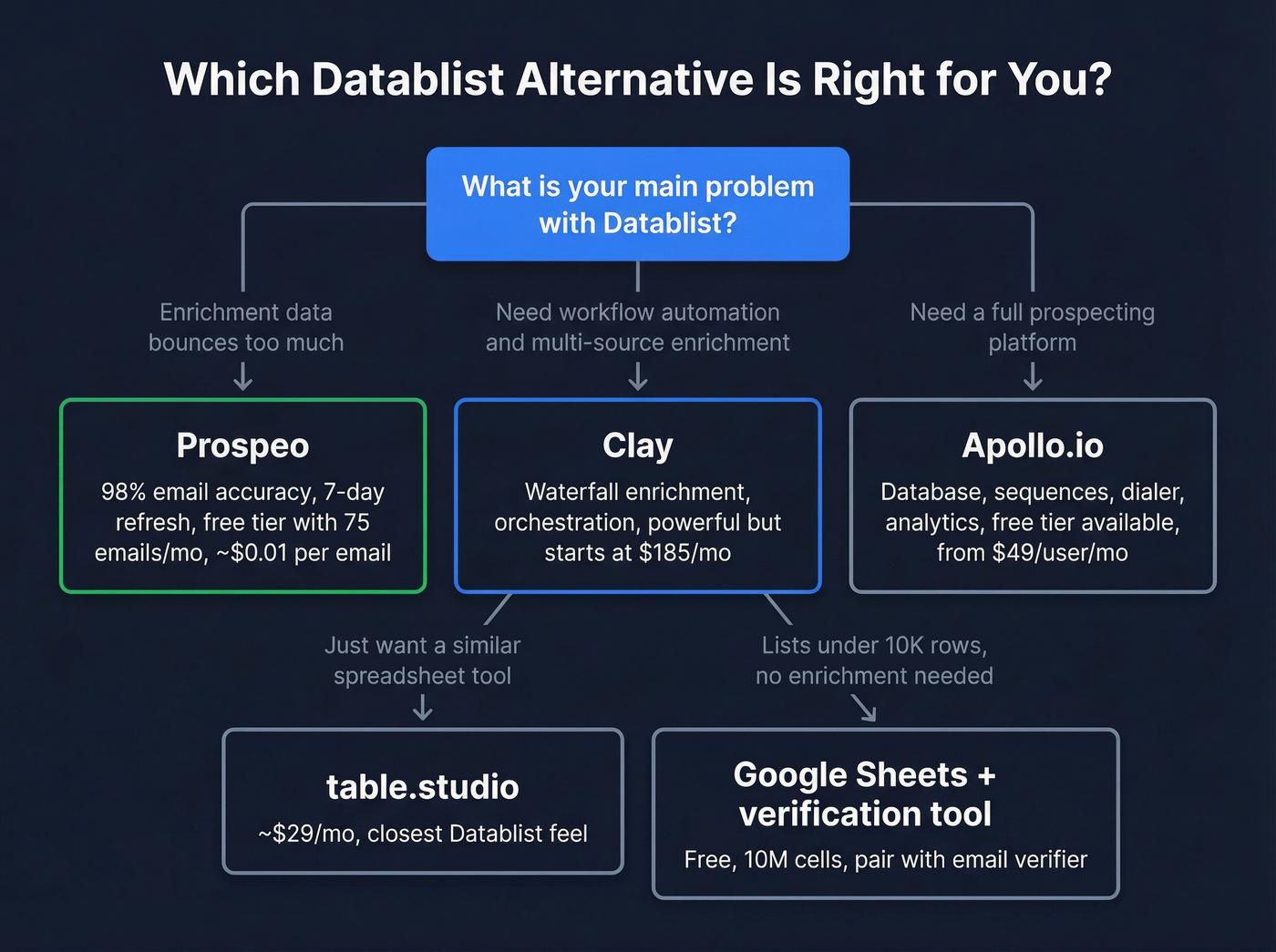 Which Datablist Alternative Is Right for You?

What is your main problem with Datablist?

Enrichment data bounces too much

Need workflow automation and multi-source enrichment

Need a full prospecting platform

Prospeo

98% email accuracy, 7-day refresh, free tier with 75 emails/mo, ~$0.01 per email

Clay

Waterfall enrichment, orchestration, powerful but starts at $185/mo

Apollo.io

Database, sequences, dialer, analytics, free tier available, from $49/user/mo

Just want a similar spreadsheet tool

Lists under 10K rows, no enrichment needed

table.studio

~$29/mo, closest Datablist feel

Google Sheets + verification tool

Free, 10M cells, pair with email verifier